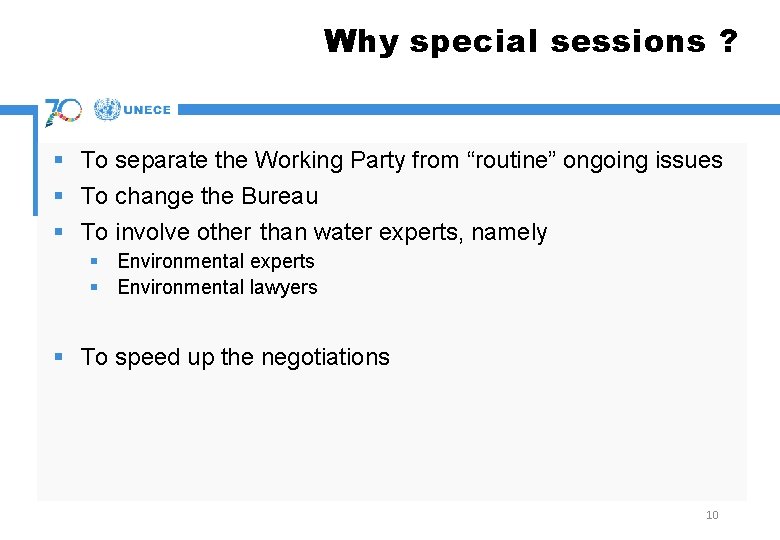 Why special sessions ?

70 UNECE

- To separate the Working Party from “routine” ongoing issues
- To change the Bureau
- To involve other than water experts, namely
  - Environmental experts
  - Environmental lawyers

- To speed up the negotiations

10